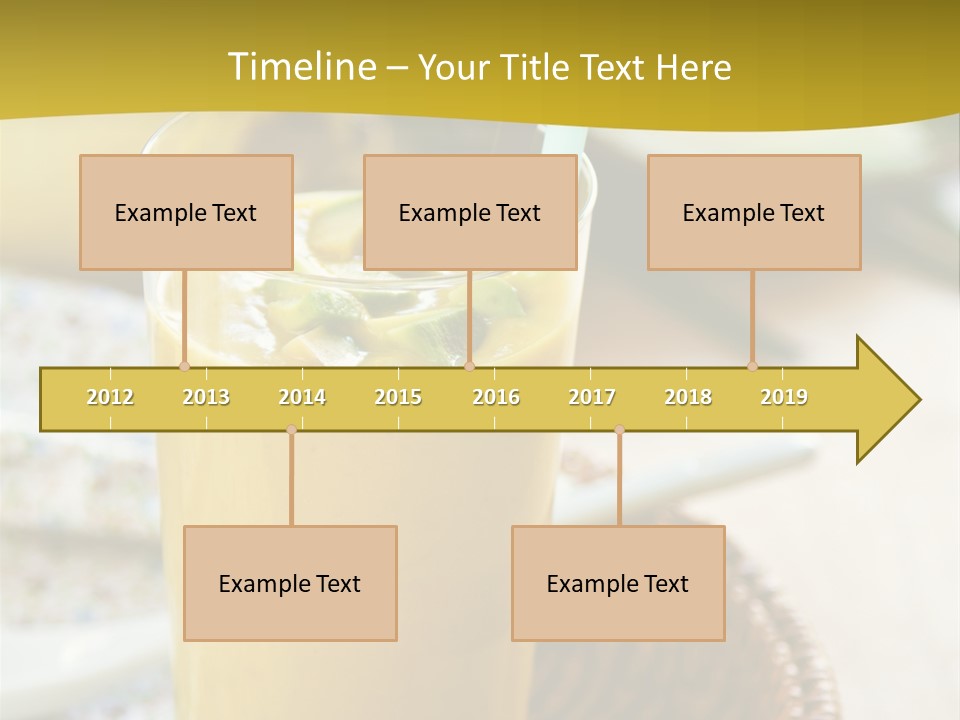 Timeline – Your Title Text Here

Example Text

Example Text

Example Text

2012 2013 2014 2015 2016 2017 2018 2019

Example Text

Example Text